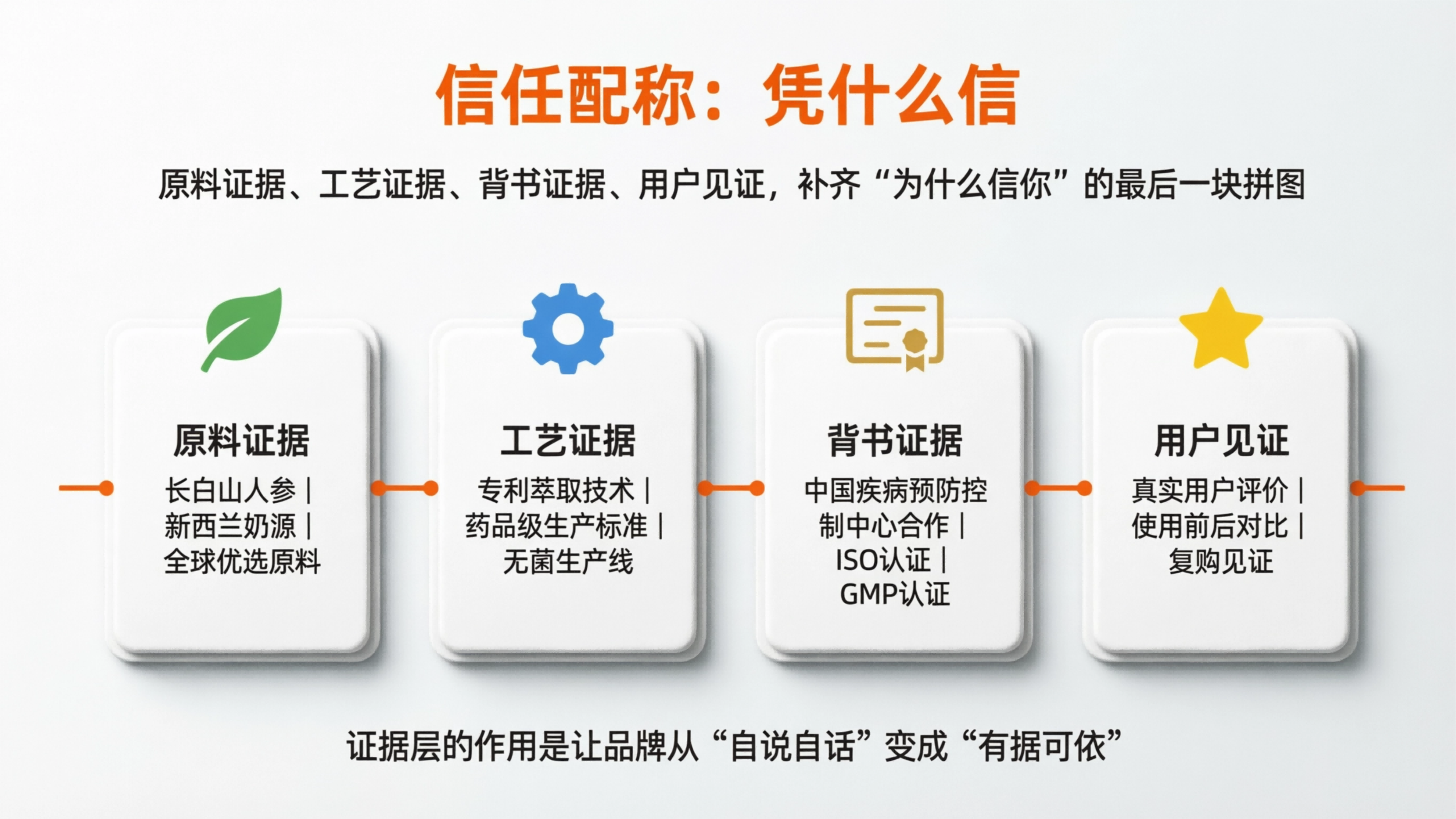 信任配称：凭什么信

原料证据、工艺证据、背书证据、用户见证，补齐“为什么信你”的最后一块拼图

原料证据
长白山人参 | 新西兰奶源 | 全球优选原料

工艺证据
专利萃取技术 | 药品级生产标准 | 无菌生产线

背书证据
中国疾病预防控制中心合作 | ISO认证 | GMP认证

用户见证
真实用户评价 | 使用前后对比 | 复购见证

证据层的作用是让品牌从“自说自话”变成“有据可依”